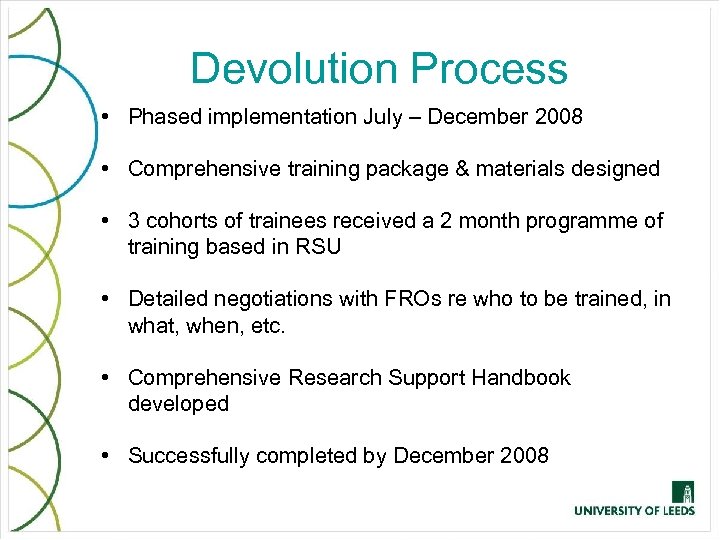 Devolution Process

• Phased implementation July – December 2008

• Comprehensive training package & materials designed

• 3 cohorts of trainees received a 2 month programme of training based in RSU

• Detailed negotiations with FROs re who to be trained, in what, when, etc.

• Comprehensive Research Support Handbook developed

• Successfully completed by December 2008

UNIVERSITY OF LEEDS